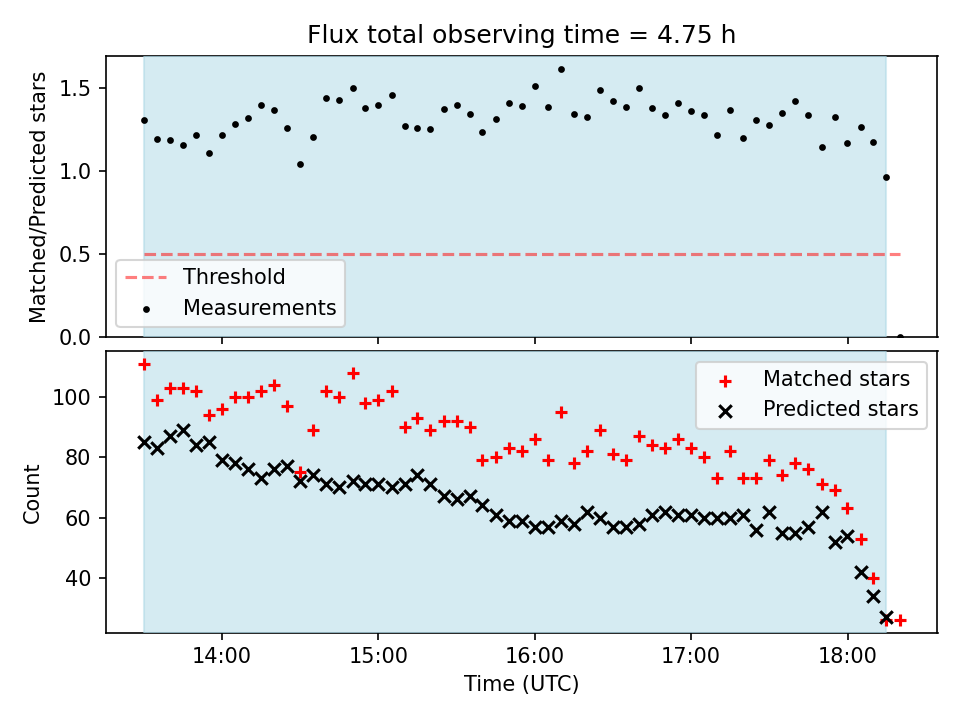 Flux total observing time = 4.75 h

Matched/Predicted stars

1.5
1.0
0.5
0.0

Threshold
Measurements

Count

100
80
60
40

Matched stars
Predicted stars

14:00
15:00
16:00
17:00
18:00

Time (UTC)